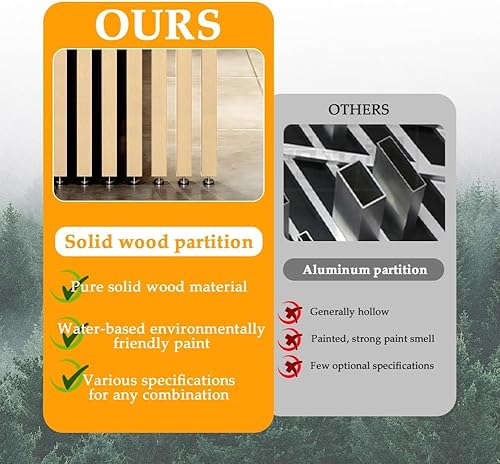 OURS

Solid wood partition

Pure solid wood material

Water-based environmentally friendly paint

Various specifications for any combination

OTHERS

Aluminum partition

Generally hollow

Painted, strong paint smell

Few optional specifications